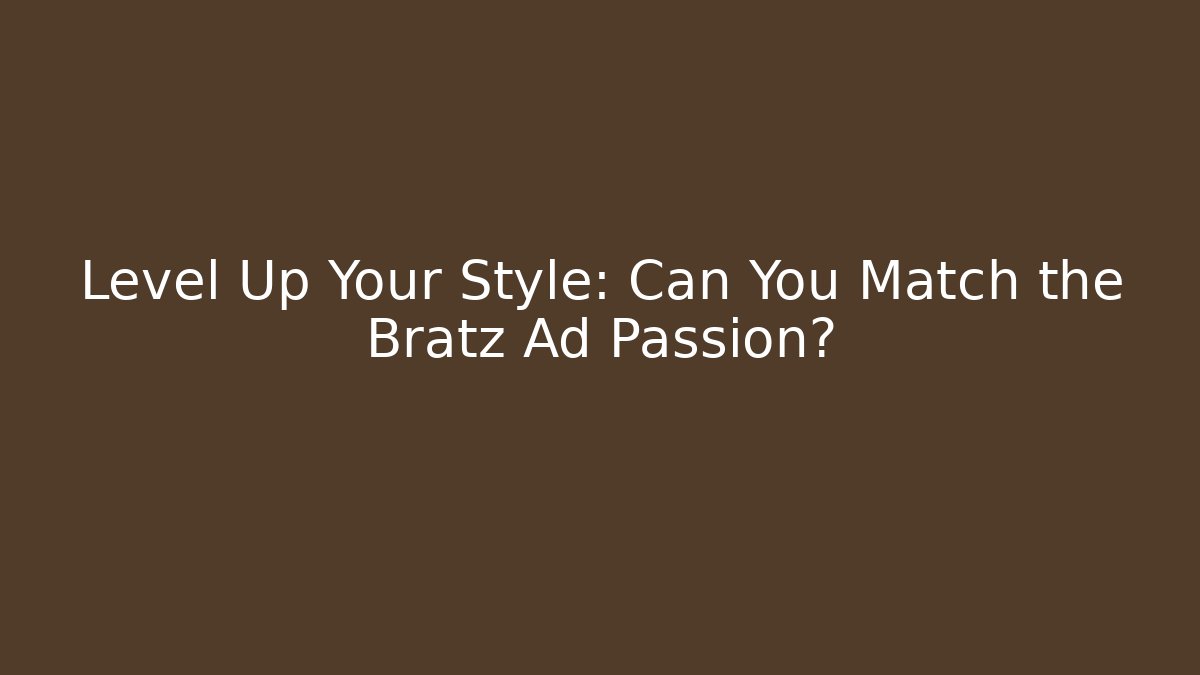 Level Up Your Style: Can You Match the Bratz Ad Passion?